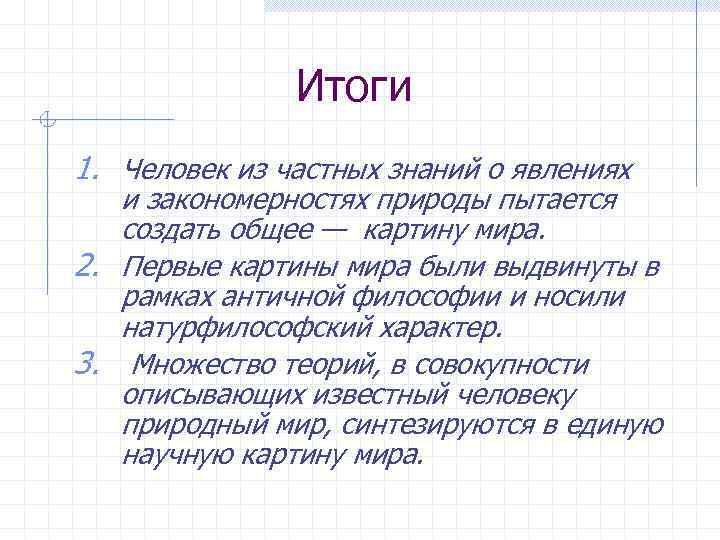 Итоги

1. Человек из частных знаний о явлениях и закономерностях природы пытается создать общее — картину мира.

2. Первые картины мира были выдвинуты в рамках античной философии и носили натурфилософский характер.

3. Множество теорий, в совокупности описывающих известный человеку природный мир, синтезируются в единую научную картину мира.